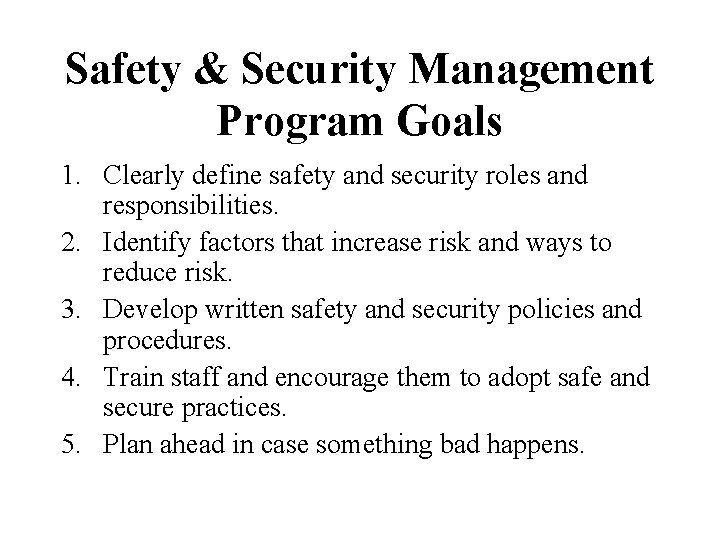 Safety & Security Management Program Goals

1. Clearly define safety and security roles and responsibilities.
2. Identify factors that increase risk and ways to reduce risk.
3. Develop written safety and security policies and procedures.
4. Train staff and encourage them to adopt safe and secure practices.
5. Plan ahead in case something bad happens.